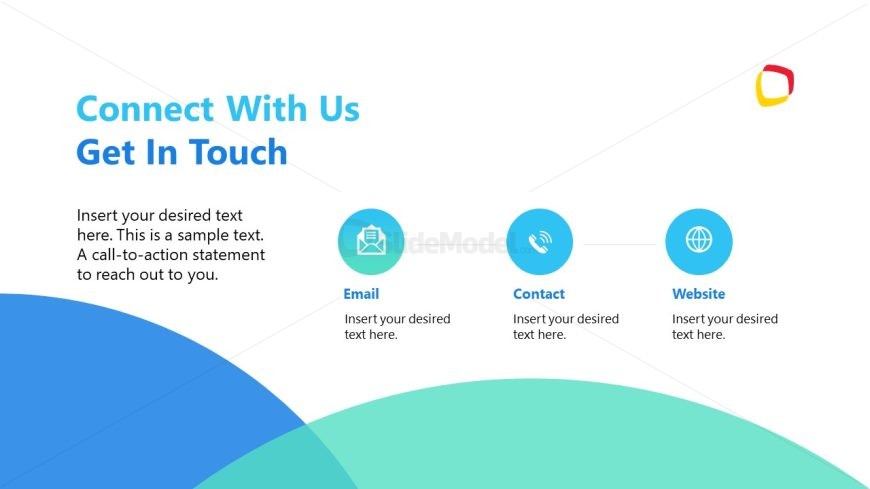 Connect With Us
Get In Touch

Insert your desired text here. This is a sample text. A call-to-action statement to reach out to you.

SlideModel

Email
Insert your desired text here.

Contact
Insert your desired text here.

Website
Insert your desired text here.